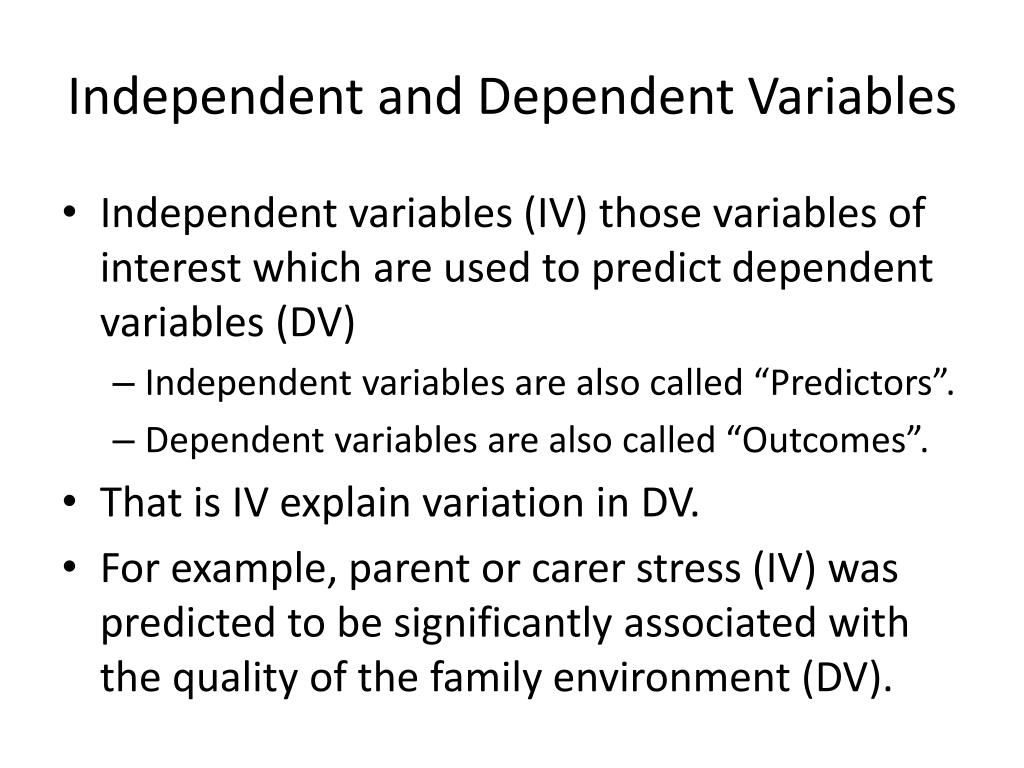 Independent and Dependent Variables

• Independent variables (IV) those variables of interest which are used to predict dependent variables (DV)
– Independent variables are also called “Predictors”.
– Dependent variables are also called “Outcomes”.
• That is IV explain variation in DV.
• For example, parent or carer stress (IV) was predicted to be significantly associated with the quality of the family environment (DV).